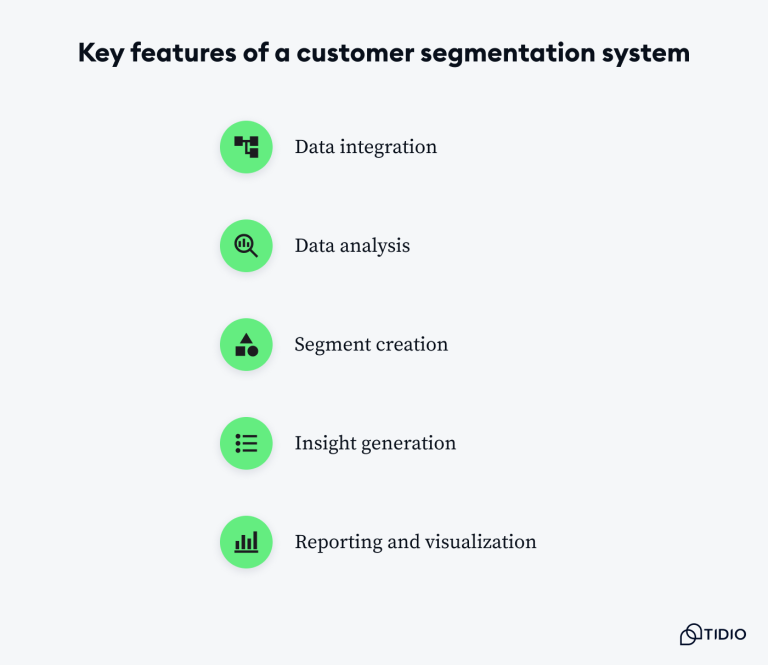 Key features of a customer segmentation system

Data integration

Data analysis

Segment creation

Insight generation

Reporting and visualization

TIDIO